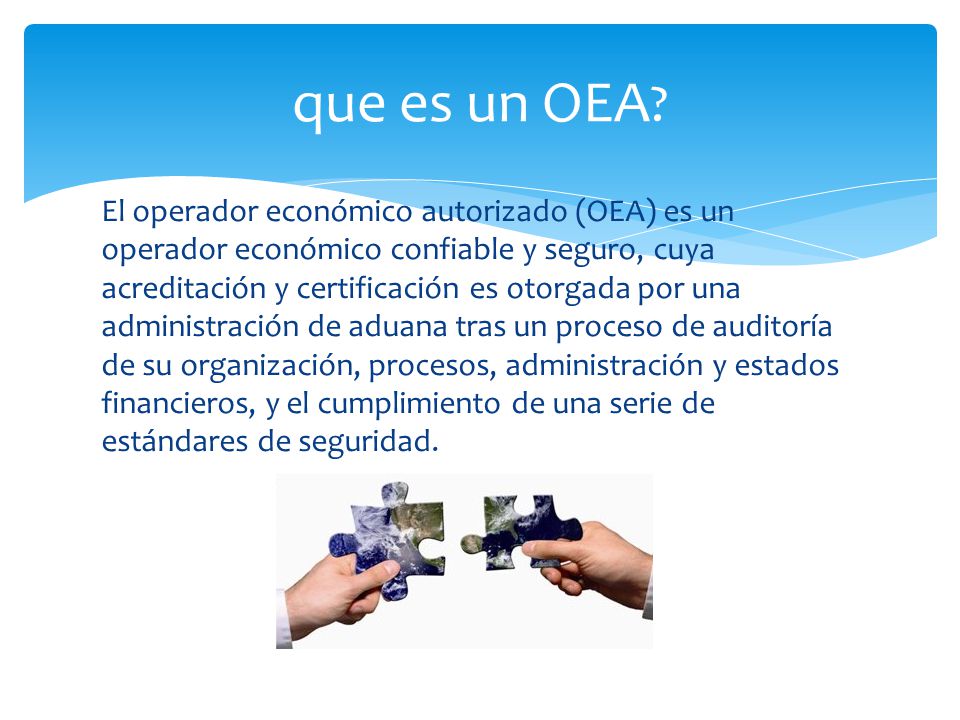 que es un OEA?

El operador económico autorizado (OEA) es un operador económico confiable y seguro, cuya acreditación y certificación es otorgada por una administración de aduana tras un proceso de auditoría de su organización, procesos, administración y estados financieros, y el cumplimiento de una serie de estándares de seguridad.